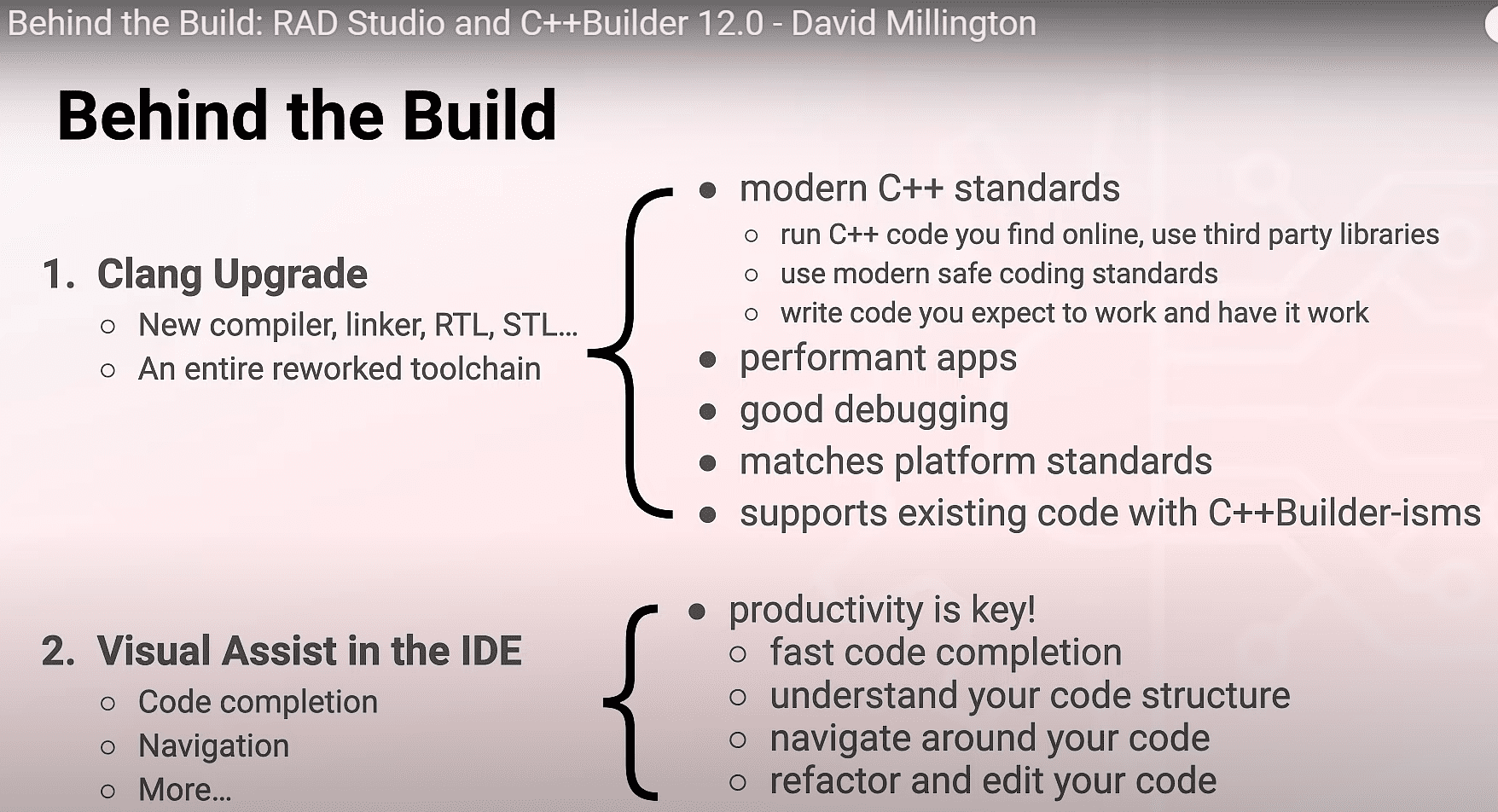 Behind the Build: RAD Studio and C++Builder 12.0 - David Millington

Behind the Build

1. Clang Upgrade
○ New compiler, linker, RTL, STL...
○ An entire reworked toolchain

● modern C++ standards
○ run C++ code you find online, use third party libraries
○ use modern safe coding standards
○ write code you expect to work and have it work
● performant apps
● good debugging
● matches platform standards
● supports existing code with C++Builder-isms

2. Visual Assist in the IDE
○ Code completion
○ Navigation
○ More...

● productivity is key!
○ fast code completion
○ understand your code structure
○ navigate around your code
○ refactor and edit your code